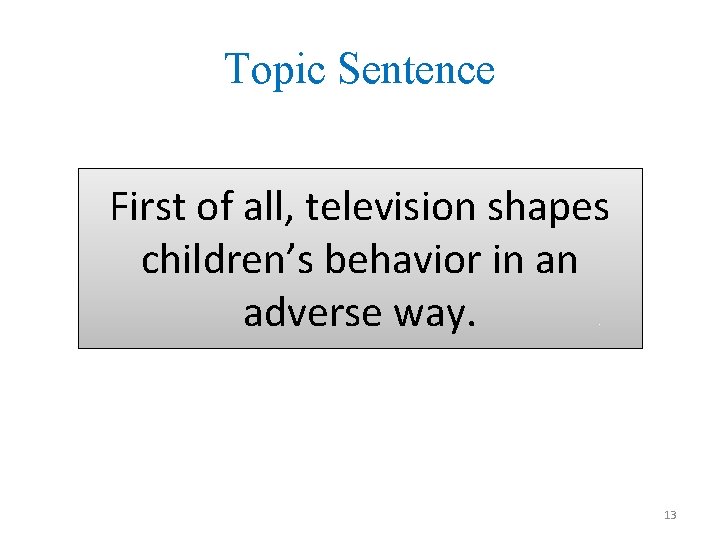 Topic Sentence

First of all, television shapes children’s behavior in an adverse way.

13